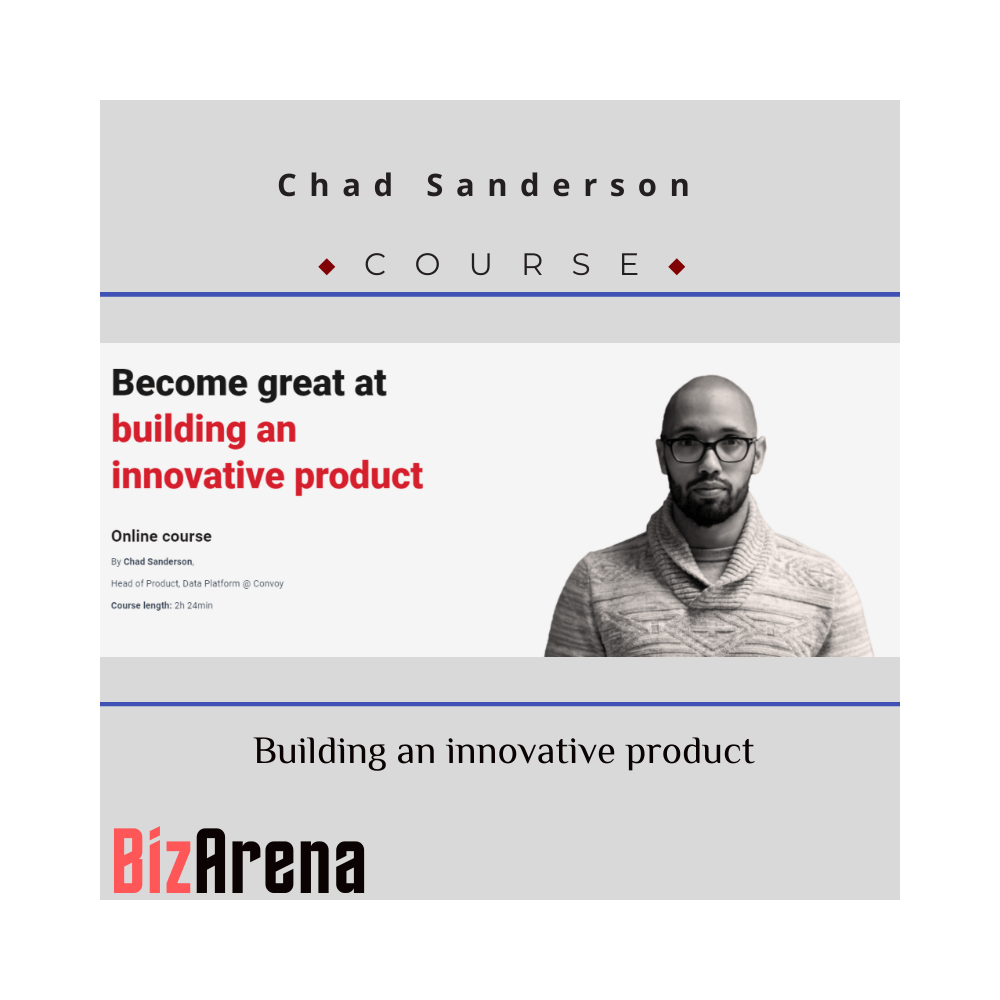 Chad Sanderson

COURSE

Become great at building an innovative product

Online course

By Chad Sanderson,

Head of Product, Data Platform @ Convoy

Course length: 2h 24min

Building an innovative product

BizArena